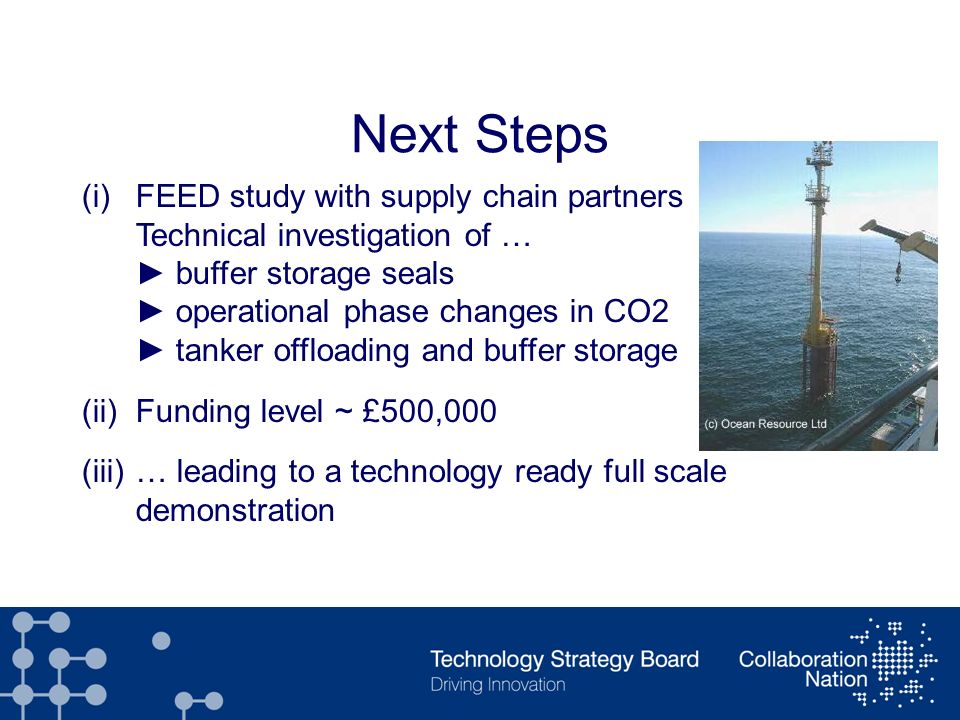 Next Steps

(i) FEED study with supply chain partners
Technical investigation of …
► buffer storage seals
► operational phase changes in CO2
► tanker offloading and buffer storage

(ii) Funding level ~ £500,000

(iii) … leading to a technology ready full scale demonstration

(c) Ocean Resource Ltd

Technology Strategy Board
Driving Innovation

Collaboration
Nation